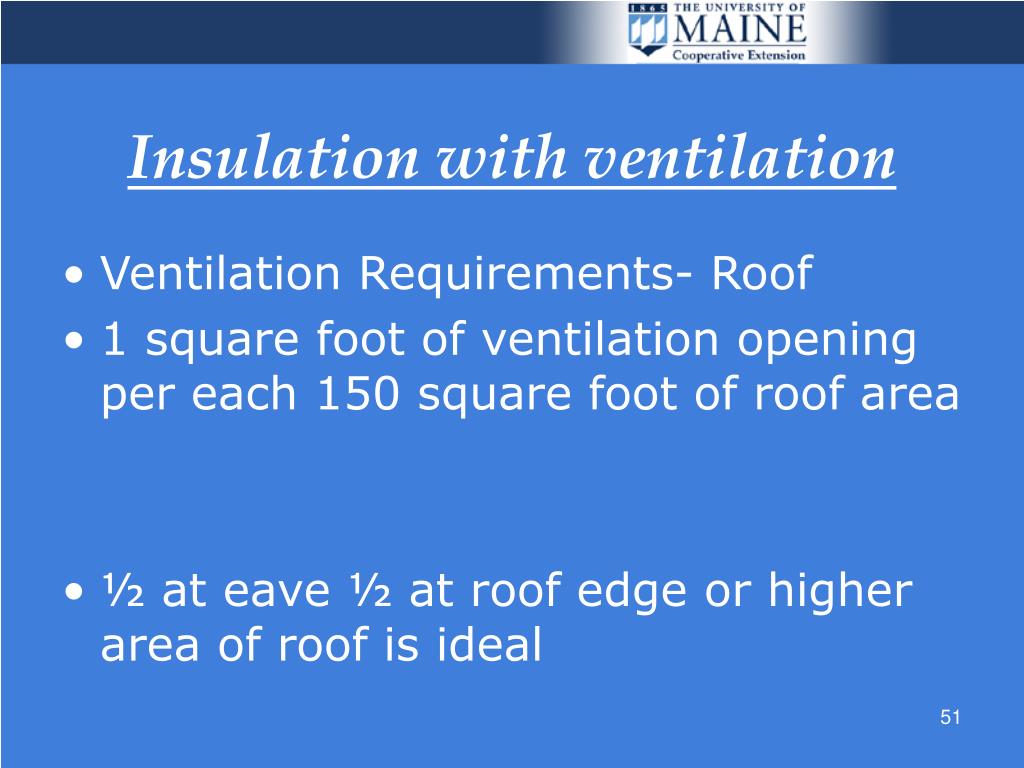 1865 THE UNIVERSITY OF MAINE
Cooperative Extension

Insulation with ventilation

• Ventilation Requirements- Roof
• 1 square foot of ventilation opening per each 150 square foot of roof area

• ½ at eave ½ at roof edge or higher area of roof is ideal

51